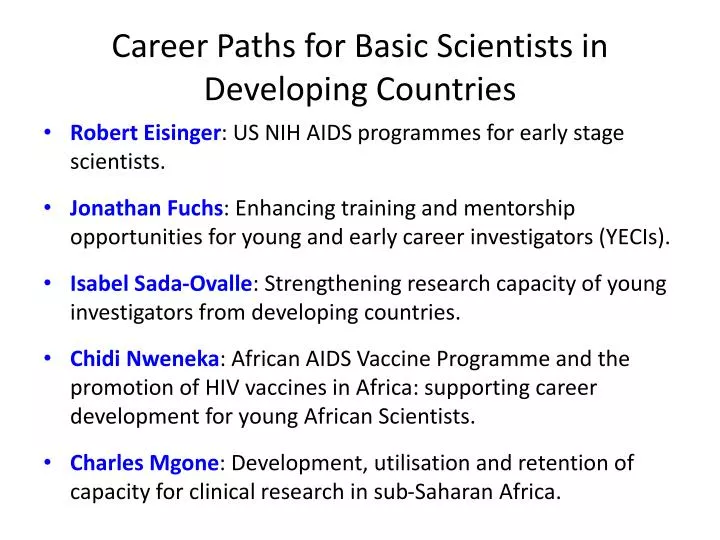 Career Paths for Basic Scientists in Developing Countries

• Robert Eisinger: US NIH AIDS programmes for early stage scientists.

• Jonathan Fuchs: Enhancing training and mentorship opportunities for young and early career investigators (YECIs).

• Isabel Sada-Ovalle: Strengthening research capacity of young investigators from developing countries.

• Chidi Nweneka: African AIDS Vaccine Programme and the promotion of HIV vaccines in Africa: supporting career development for young African Scientists.

• Charles Mgone: Development, utilisation and retention of capacity for clinical research in sub-Saharan Africa.